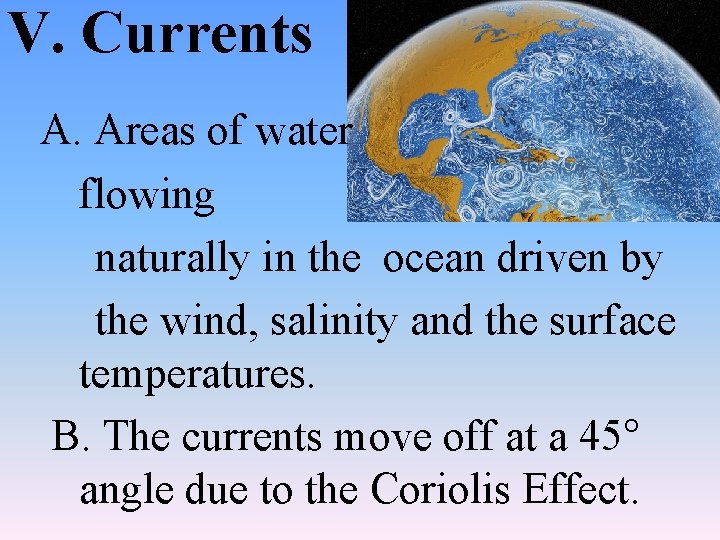 V. Currents

A. Areas of water flowing naturally in the ocean driven by the wind, salinity and the surface temperatures.

B. The currents move off at a 45° angle due to the Coriolis Effect.